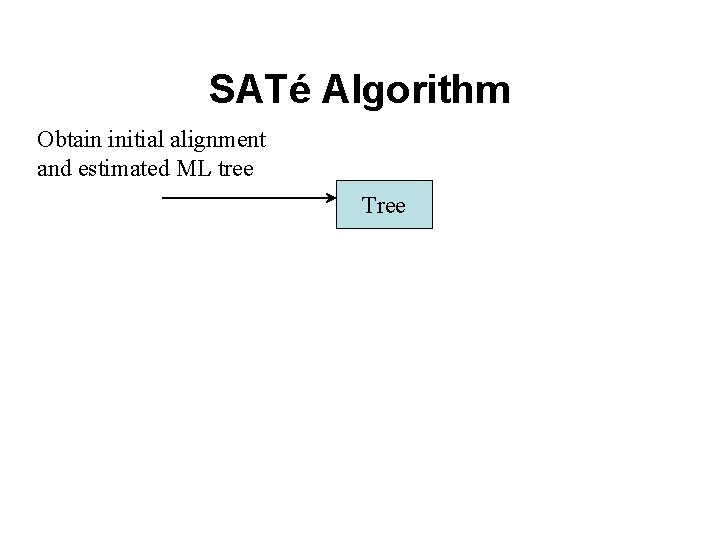 SATé Algorithm

Obtain initial alignment and estimated ML tree

Tree